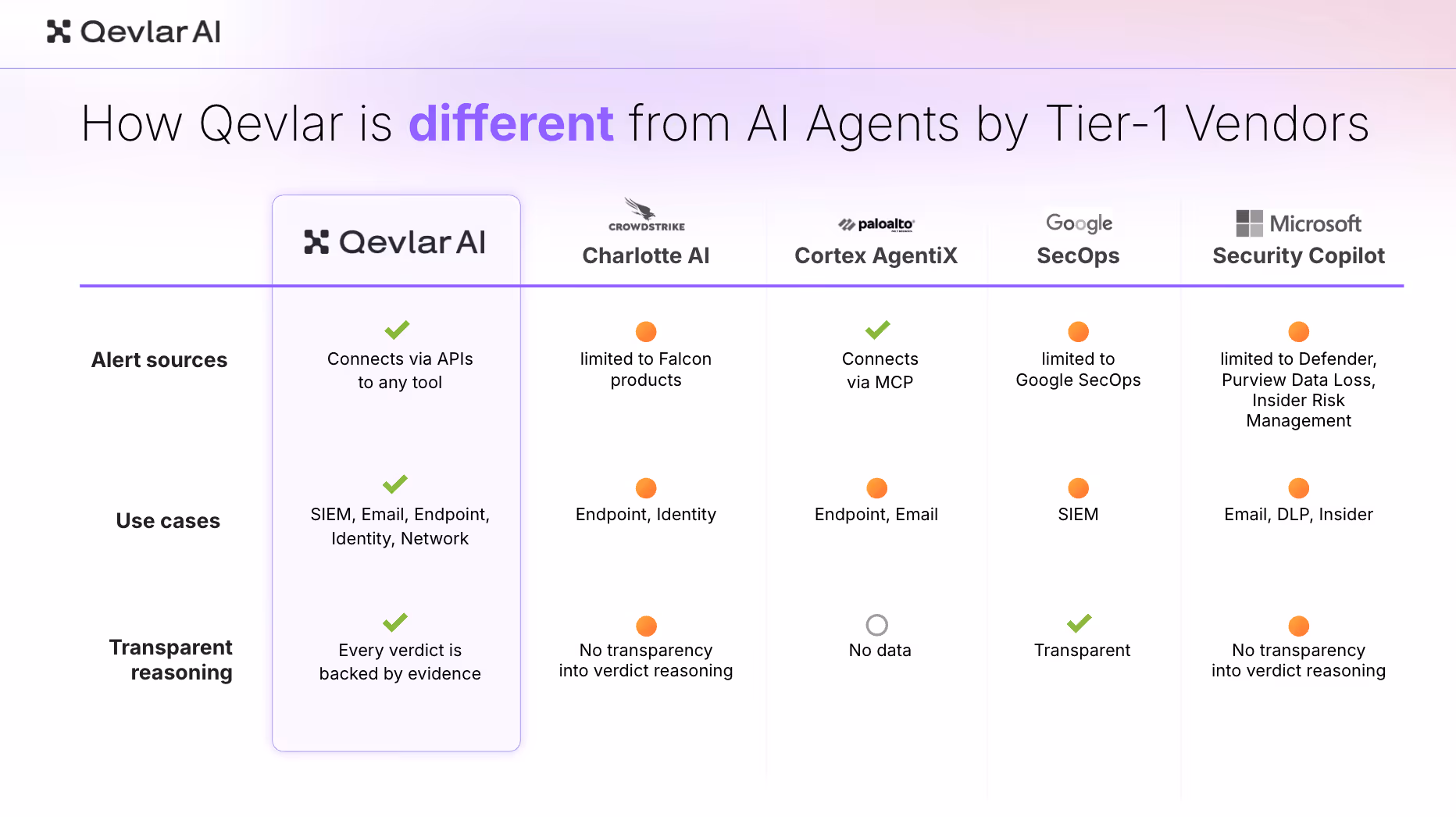 Qevlar AI

How Qevlar is different from AI Agents by Tier-1 Vendors

| | Qevlar AI | CROWDSTRIKE Charlotte AI | paloalto Cortex AgentiX | Google SecOps | Microsoft Security Copilot |
|---|---|---|---|---|---|
| Alert sources | Connects via APIs to any tool | limited to Falcon products | Connects via MCP | limited to Google SecOps | limited to Defender, Purview Data Loss, Insider Risk Management |
| Use cases | SIEM, Email, Endpoint, Identity, Network | Endpoint, Identity | Endpoint, Email | SIEM | Email, DLP, Insider |
| Transparent reasoning | Every verdict is backed by evidence | No transparency into verdict reasoning | No data | Transparent | No transparency into verdict reasoning |